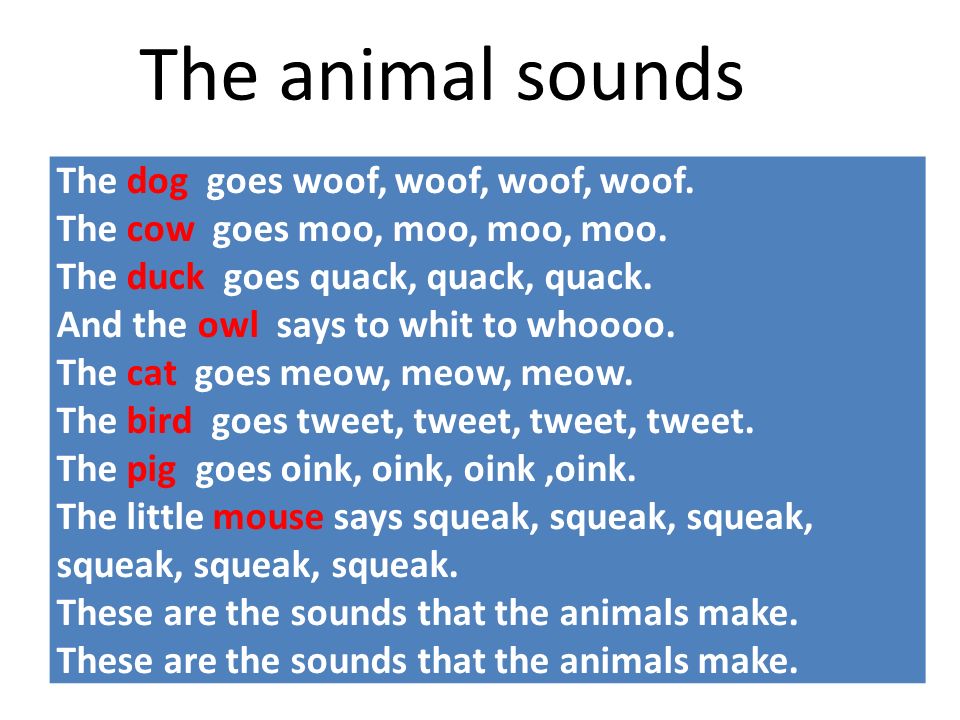 The animal sounds

The dog goes woof, woof, woof, woof.
The cow goes moo, moo, moo, moo.
The duck goes quack, quack, quack.
And the owl says to whit to whoooo.
The cat goes meow, meow, meow.
The bird goes tweet, tweet, tweet, tweet.
The pig goes oink, oink, oink ,oink.
The little mouse says squeak, squeak, squeak, squeak, squeak, squeak.
These are the sounds that the animals make.
These are the sounds that the animals make.